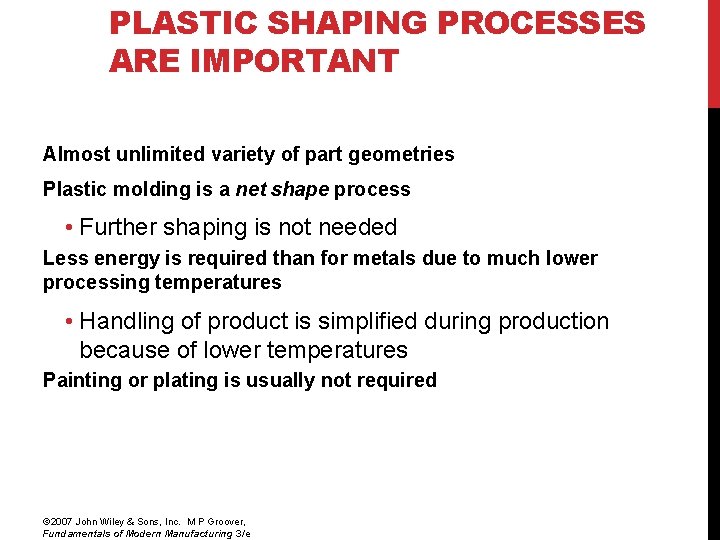 PLASTIC SHAPING PROCESSES ARE IMPORTANT

Almost unlimited variety of part geometries

Plastic molding is a net shape process

• Further shaping is not needed

Less energy is required than for metals due to much lower processing temperatures

• Handling of product is simplified during production because of lower temperatures

Painting or plating is usually not required

©2007 John Wiley & Sons, Inc. M P Groover, Fundamentals of Modern Manufacturing 3/e